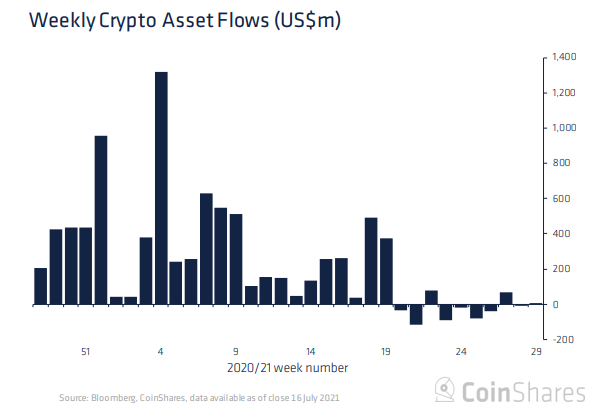 Weekly Crypto Asset Flows (US$m)

1,400
1,200
1,000
800
600
400
200
0
-200

51
4
9
14
19
24
29

2020/21 week number

Source: Bloomberg, CoinShares, data available as of close 16 July 2021

CoinShares